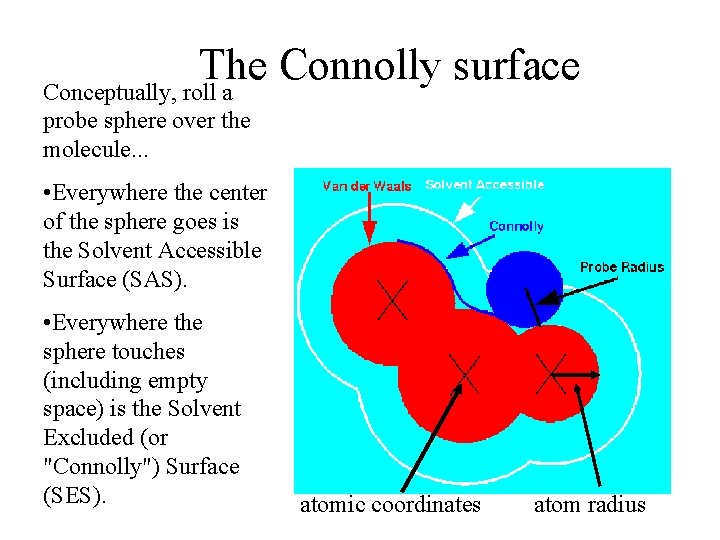 The Connolly surface

Conceptually, roll a probe sphere over the molecule...

•Everywhere the center of the sphere goes is the Solvent Accessible Surface (SAS).

•Everywhere the sphere touches (including empty space) is the Solvent Excluded (or "Connolly") Surface (SES).

Van der Waals
Solvent Accessible
Connolly
Probe Radius

atomic coordinates
atom radius